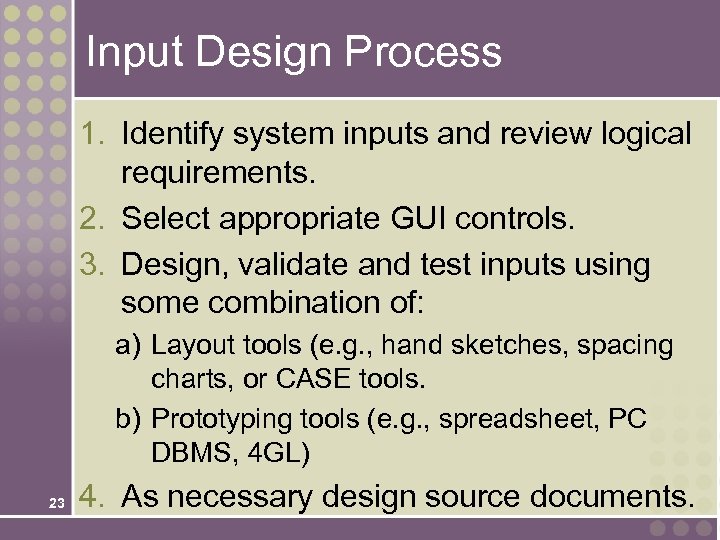 Input Design Process

1. Identify system inputs and review logical requirements.
2. Select appropriate GUI controls.
3. Design, validate and test inputs using some combination of:
a) Layout tools (e.g., hand sketches, spacing charts, or CASE tools.
b) Prototyping tools (e.g., spreadsheet, PC DBMS, 4GL)
4. As necessary design source documents.

23